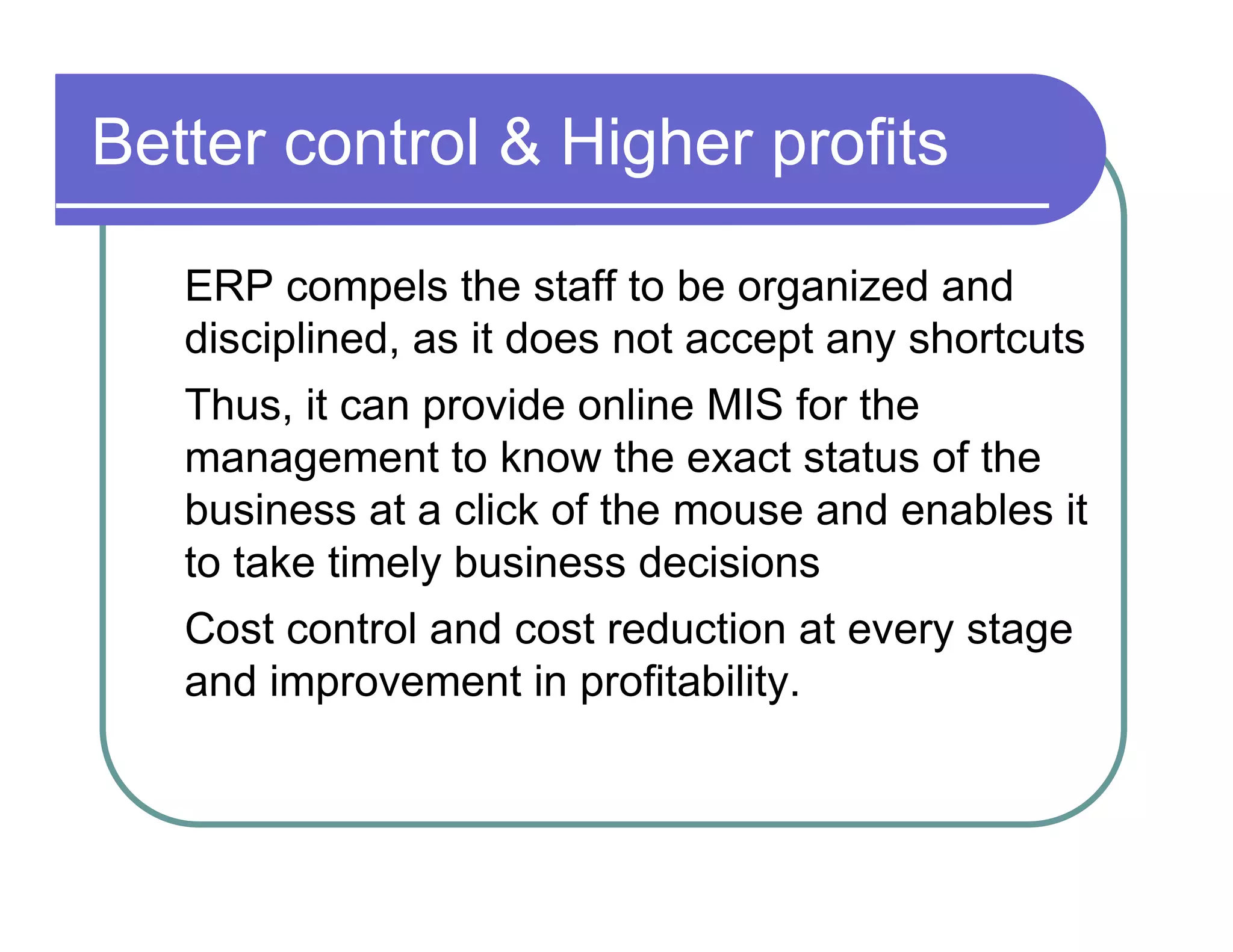 Better control & Higher profits

ERP compels the staff to be organized and disciplined, as it does not accept any shortcuts

Thus, it can provide online MIS for the management to know the exact status of the business at a click of the mouse and enables it to take timely business decisions

Cost control and cost reduction at every stage and improvement in profitability.